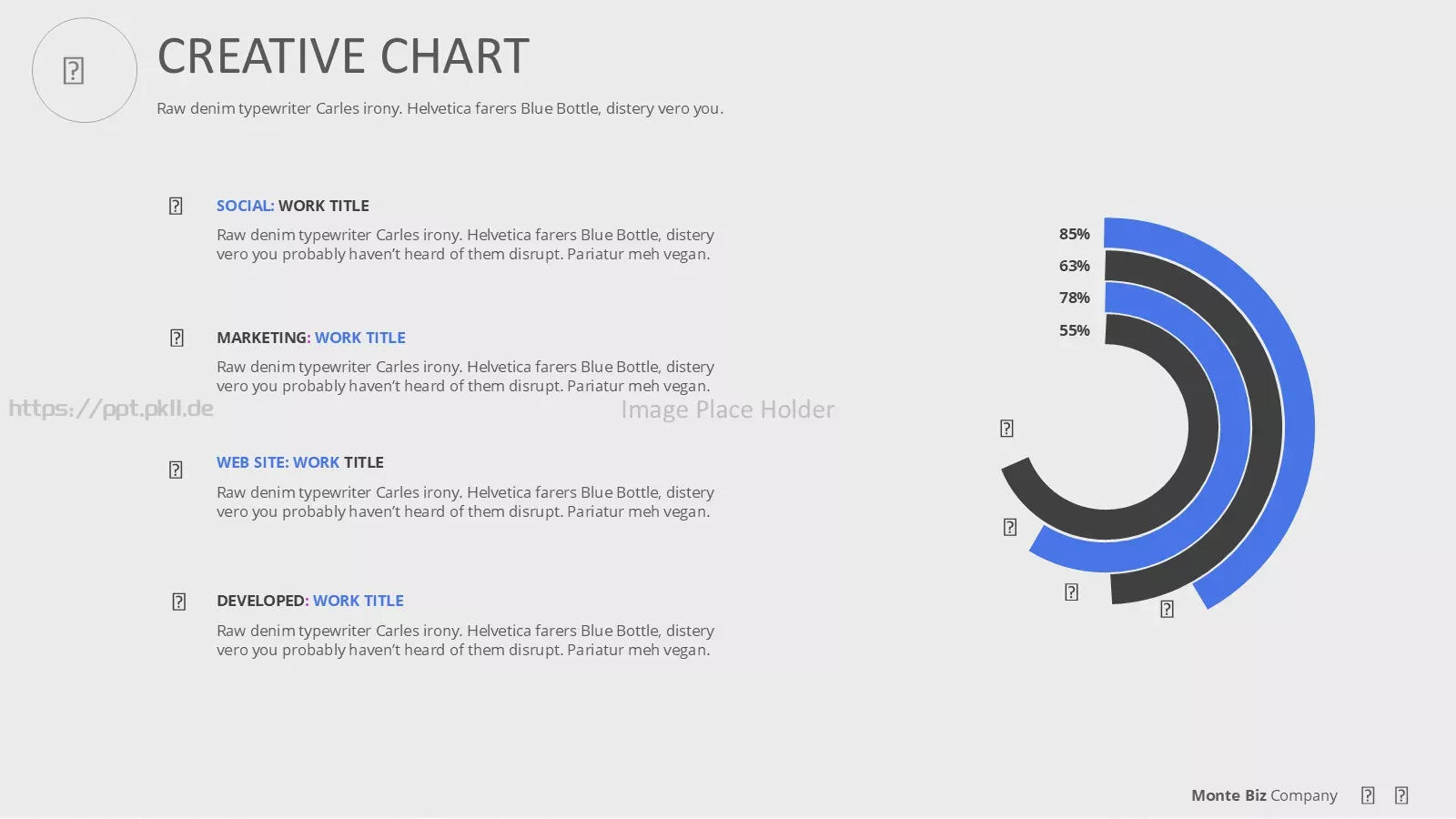 CREATIVE CHART

Raw denim typewriter Carles irony. Helvetica farers Blue Bottle, distery vero you.

SOCIAL: WORK TITLE

Raw denim typewriter Carles irony. Helvetica farers Blue Bottle, distery vero you probably haven't heard of them disrupt. Pariatur meh vegan.

MARKETING: WORK TITLE

Raw denim typewriter Carles irony. Helvetica farers Blue Bottle, distery vero you probably haven't heard of them disrupt. Pariatur meh vegan.

https://ppt.pkll.de

Image Place Holder

WEB SITE: WORK TITLE

Raw denim typewriter Carles irony. Helvetica farers Blue Bottle, distery vero you probably haven't heard of them disrupt. Pariatur meh vegan.

DEVELOPED: WORK TITLE

Raw denim typewriter Carles irony. Helvetica farers Blue Bottle, distery vero you probably haven't heard of them disrupt. Pariatur meh vegan.

85%
63%
78%
55%

Monte Biz Company